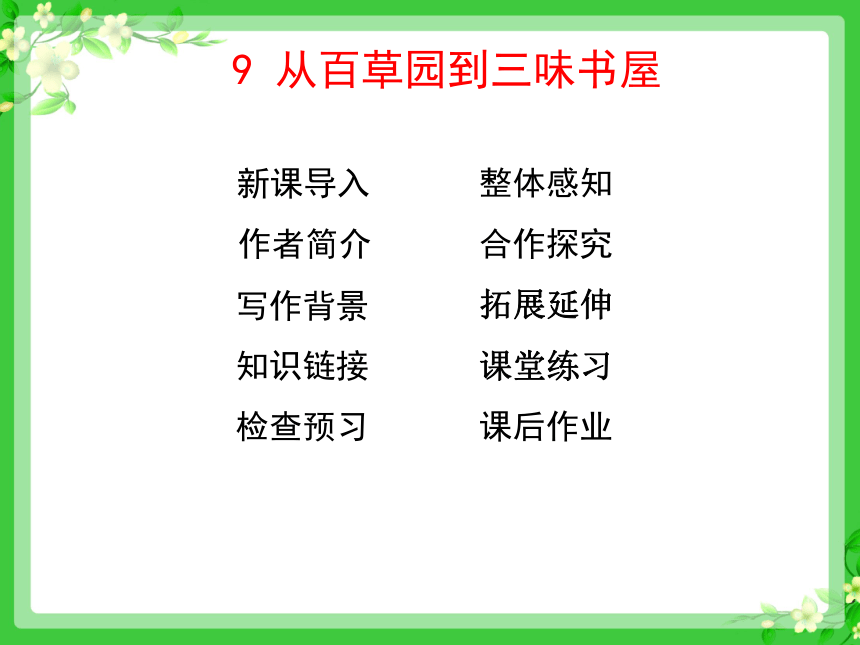 9 从百草园到三味书屋

新课导入
作者简介
写作背景
知识链接
检查预习

整体感知
合作探究
拓展延伸
课堂练习
课后作业